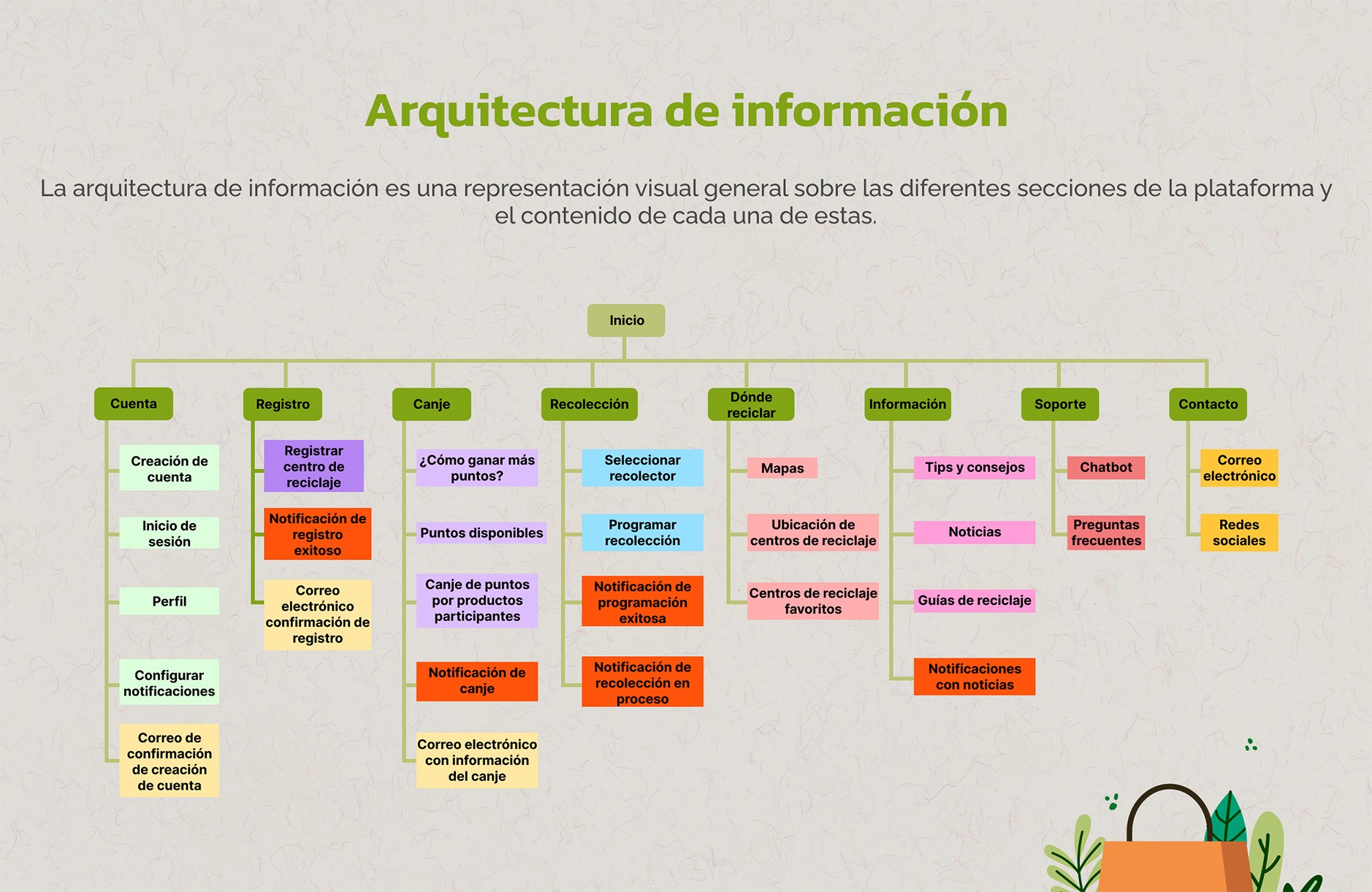 Arquitectura de información

La arquitectura de información es una representación visual general sobre las diferentes secciones de la plataforma y el contenido de cada una de estas.

Inicio

Cuenta
Creación de cuenta
Inicio de sesión
Perfil
Configurar notificaciones
Correo de confirmación de creación de cuenta

Registro
Registrar centro de reciclaje
Notificación de registro exitoso
Correo electrónico confirmación de registro

Canje
¿Cómo ganar más puntos?
Puntos disponibles
Canje de puntos por productos participantes
Notificación de canje
Correo electrónico con información del canje

Recolección
Seleccionar recolector
Programar recolección
Notificación de programación exitosa
Notificación de recolección en proceso

Dónde reciclar
Mapas
Ubicación de centros de reciclaje
Centros de reciclaje favoritos

Información
Tips y consejos
Noticias
Guías de reciclaje
Notificaciones con noticias

Soporte
Chatbot
Preguntas frecuentes

Contacto
Correo electrónico
Redes sociales